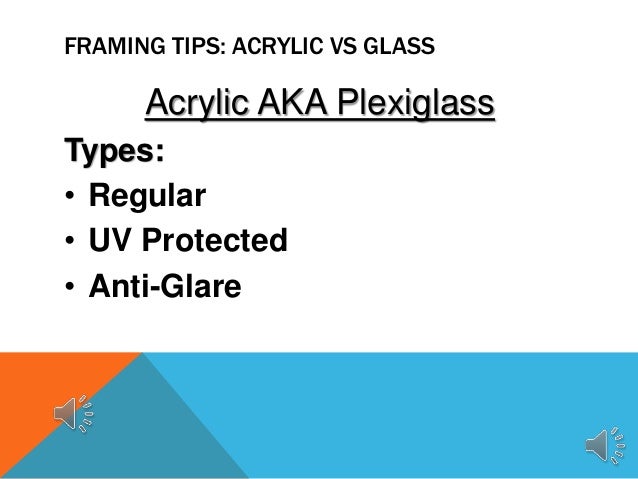 FRAMING TIPS: ACRYLIC VS GLASS

Acrylic AKA Plexiglass

Types:

• Regular
• UV Protected
• Anti-Glare